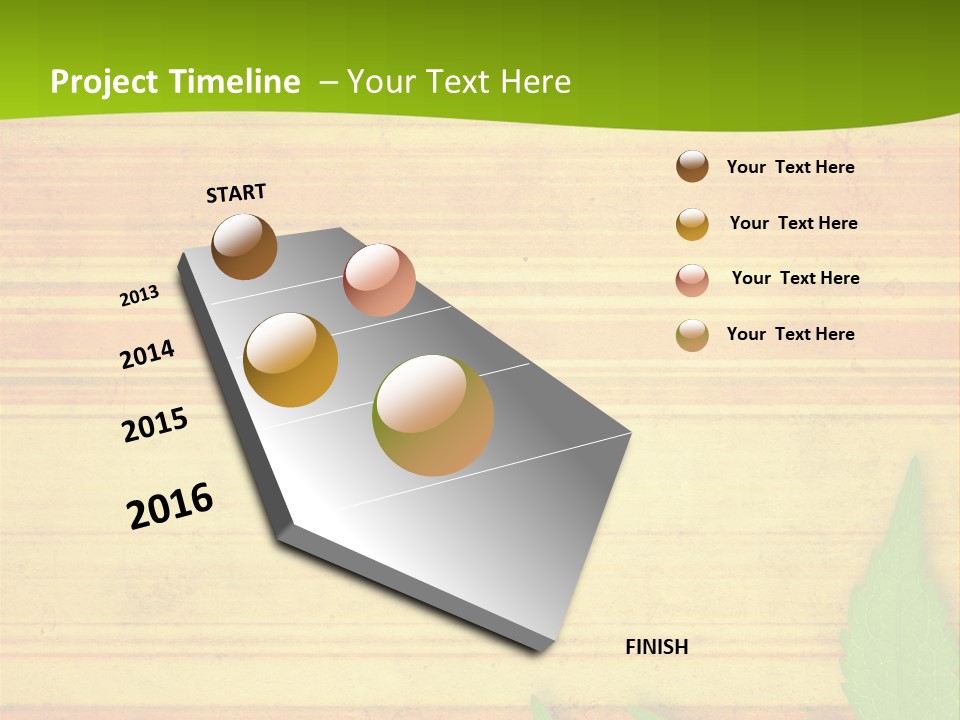 Project Timeline – Your Text Here

START

2013

2014

2015

2016

FINISH

Your Text Here

Your Text Here

Your Text Here

Your Text Here